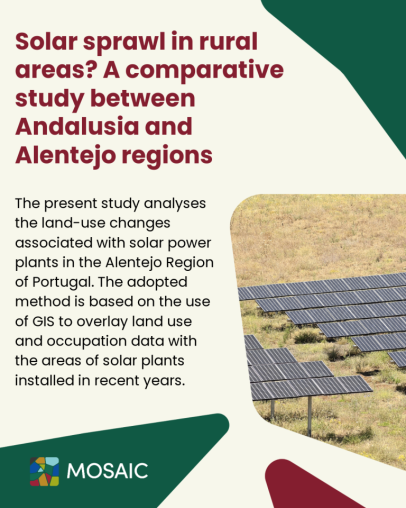 Solar sprawl in rural areas? A comparative study between Andalusia and Alentejo regions

The present study analyses the land-use changes associated with solar power plants in the Alentejo Region of Portugal. The adopted method is based on the use of GIS to overlay land use and occupation data with the areas of solar plants installed in recent years.

MOSAIC